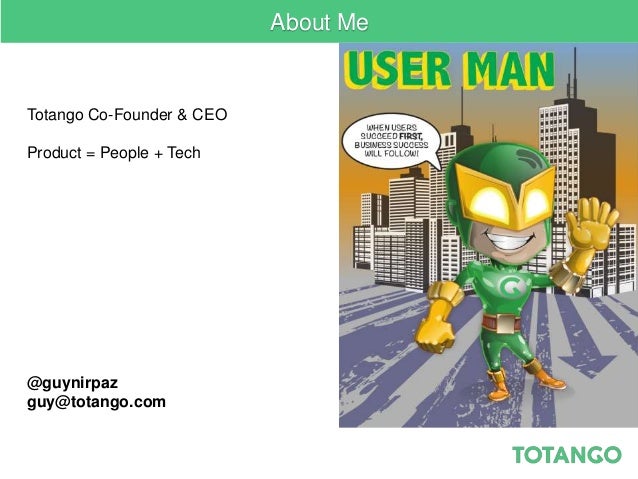 About Me

Totango Co-Founder & CEO

Product = People + Tech

@guynirpaz
guy@totango.com

USER MAN

WHEN USERS SUCCEED FIRST, BUSINESS SUCCESS WILL FOLLOW!

TOTANGO